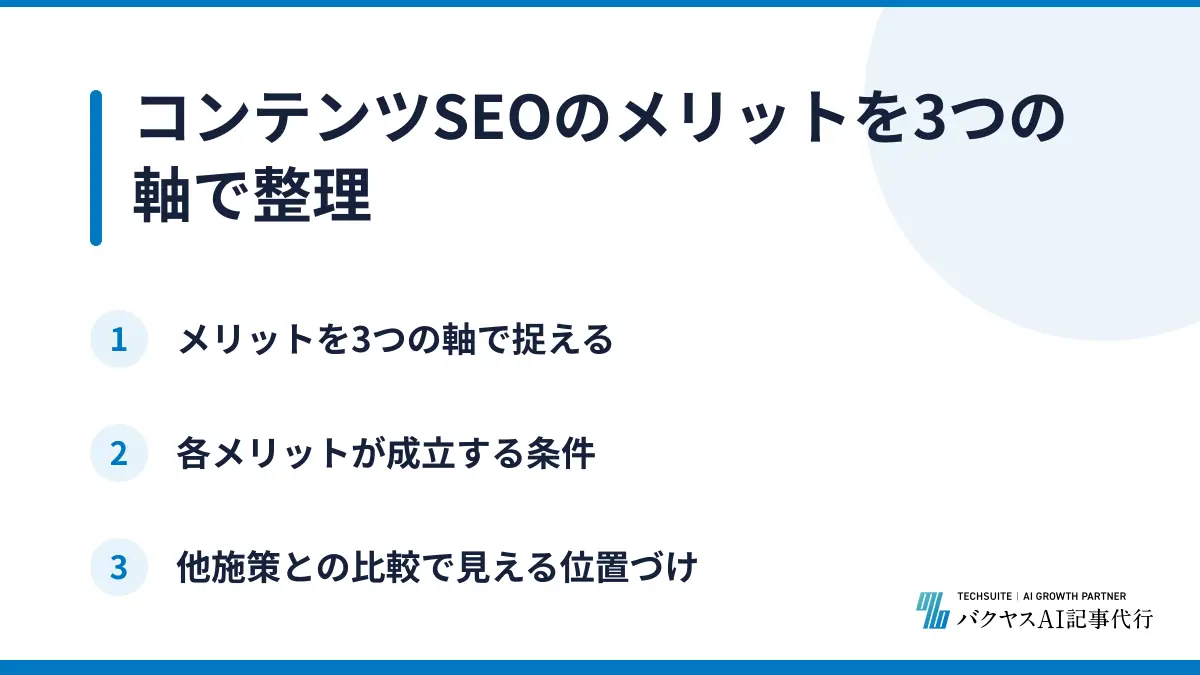 コンテンツSEOのメリットを3つの軸で整理

1 メリットを3つの軸で捉える

2 各メリットが成立する条件

3 他施策との比較で見える位置づけ

TECHSUITE | AI GROWTH PARTNER
バクヤスAI記事代行